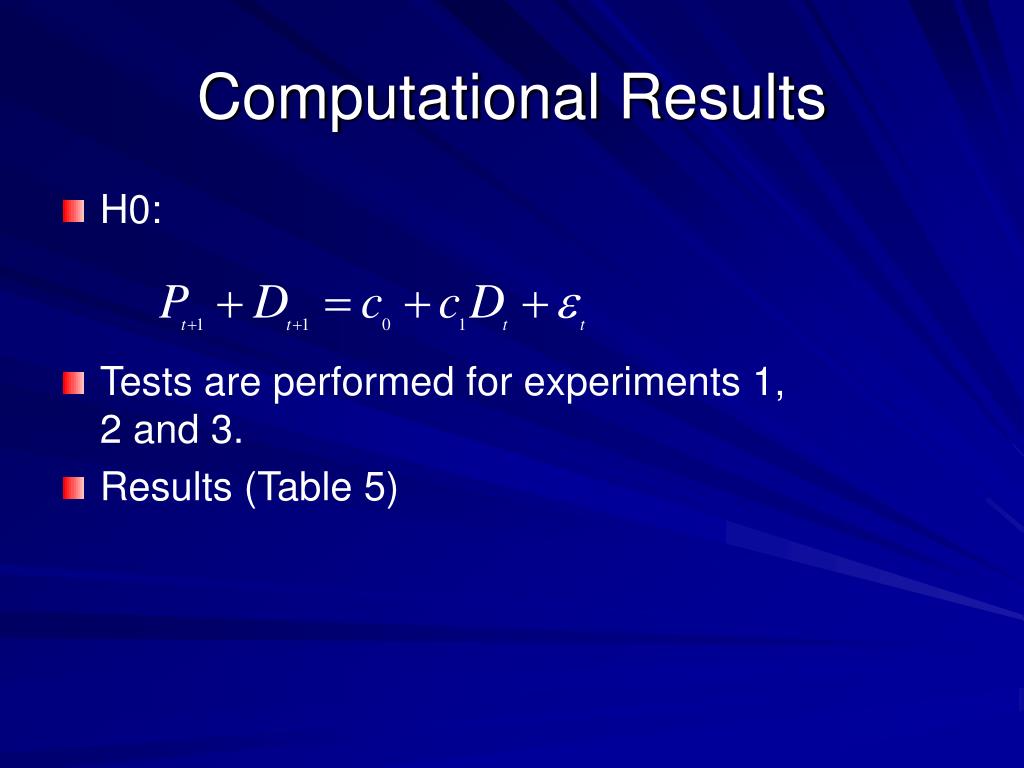 Computational Results

H0:

$P_{t+1} + D_{t+1} = c_0 + c_1 D_t + \varepsilon_t$

Tests are performed for experiments 1, 2 and 3.

Results (Table 5)